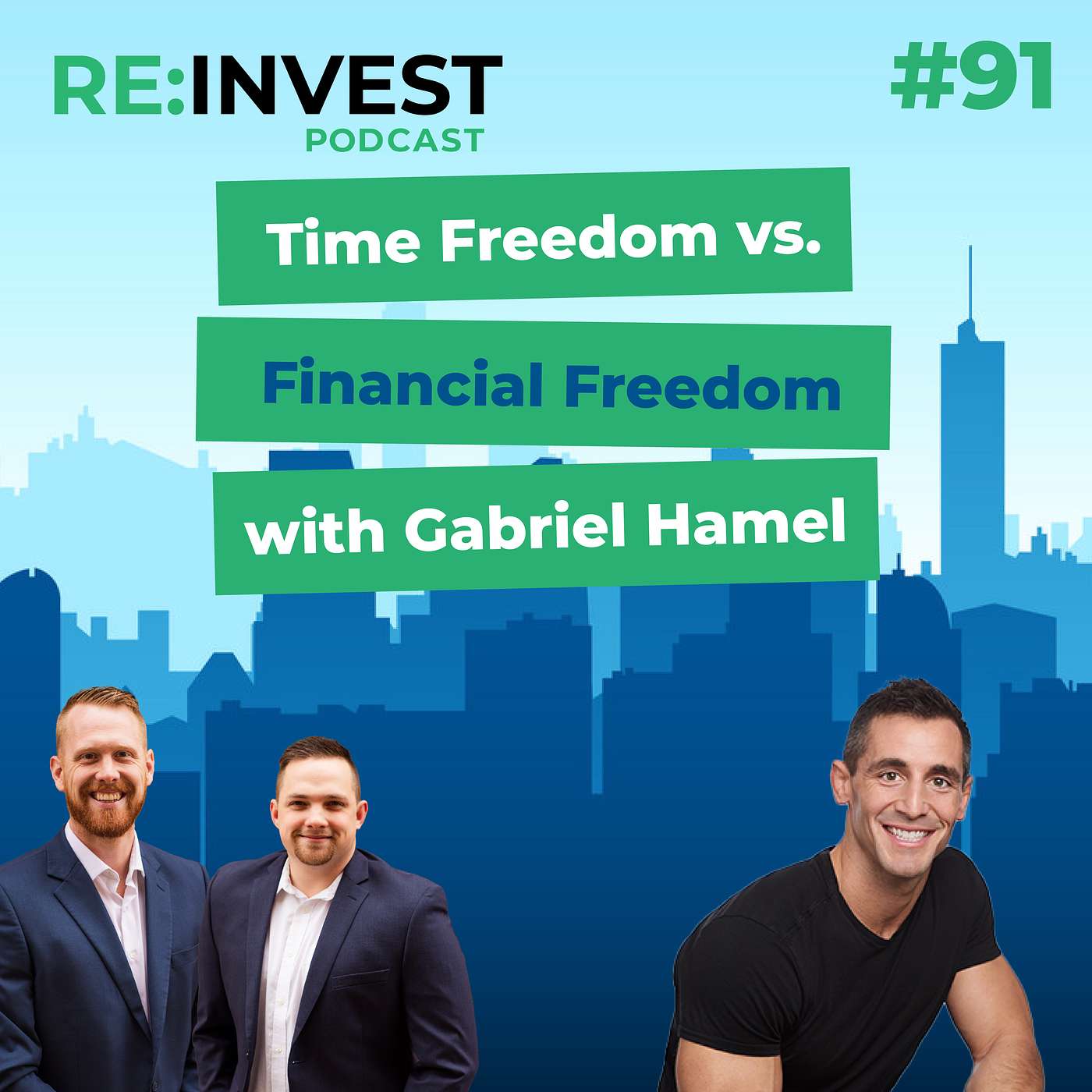 RE:INVEST
PODCAST

#91

Time Freedom vs.
Financial Freedom
with Gabriel Hamel